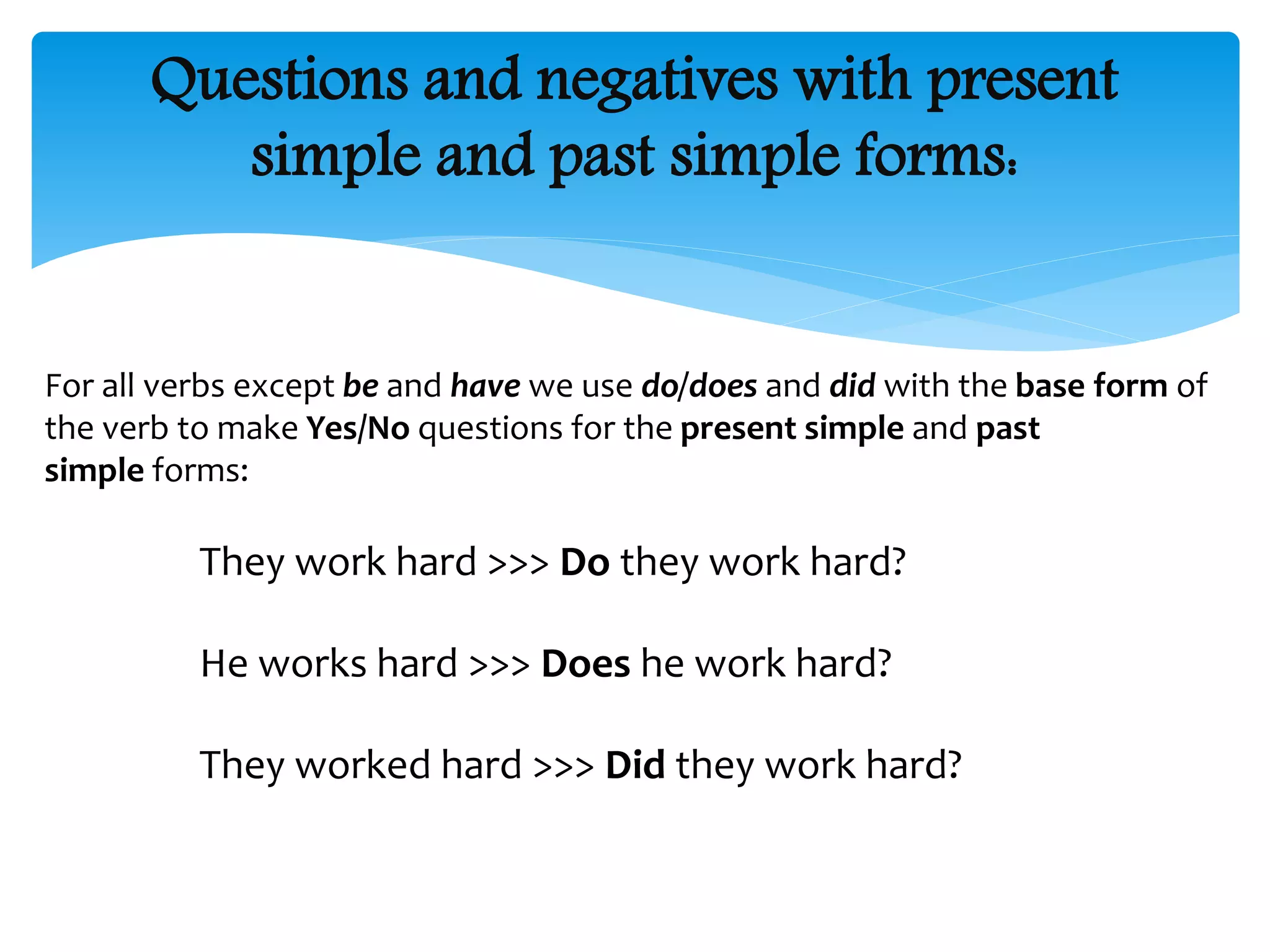 Questions and negatives with present simple and past simple forms:

For all verbs except be and have we use do/does and did with the base form of the verb to make Yes/No questions for the present simple and past simple forms:

They work hard >>> Do they work hard?

He works hard >>> Does he work hard?

They worked hard >>> Did they work hard?